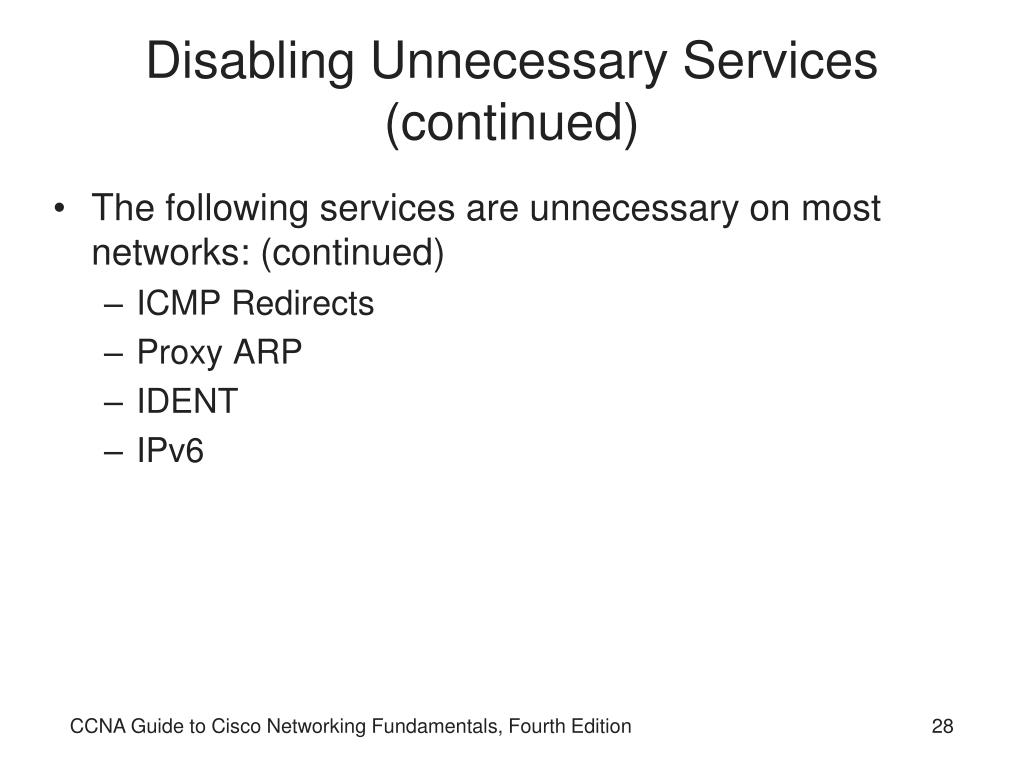 Disabling Unnecessary Services (continued)

• The following services are unnecessary on most networks: (continued)
– ICMP Redirects
– Proxy ARP
– IDENT
– IPv6

CCNA Guide to Cisco Networking Fundamentals, Fourth Edition

28